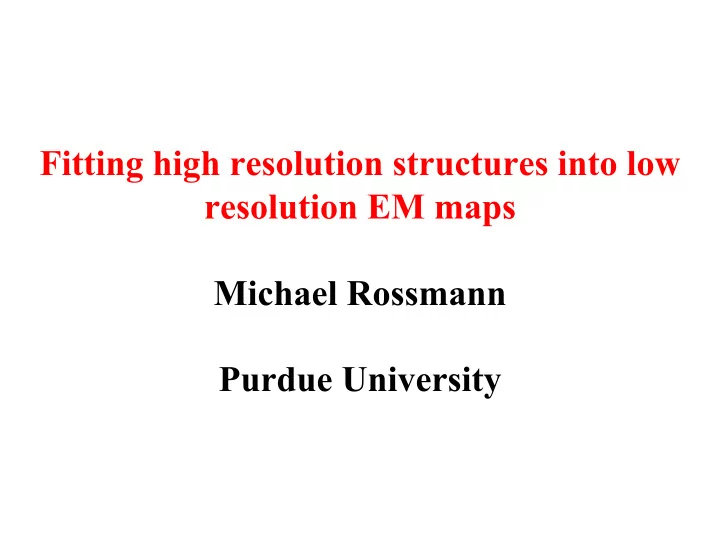 Fitting high resolution structures into low resolution EM maps

Michael Rossmann

Purdue University